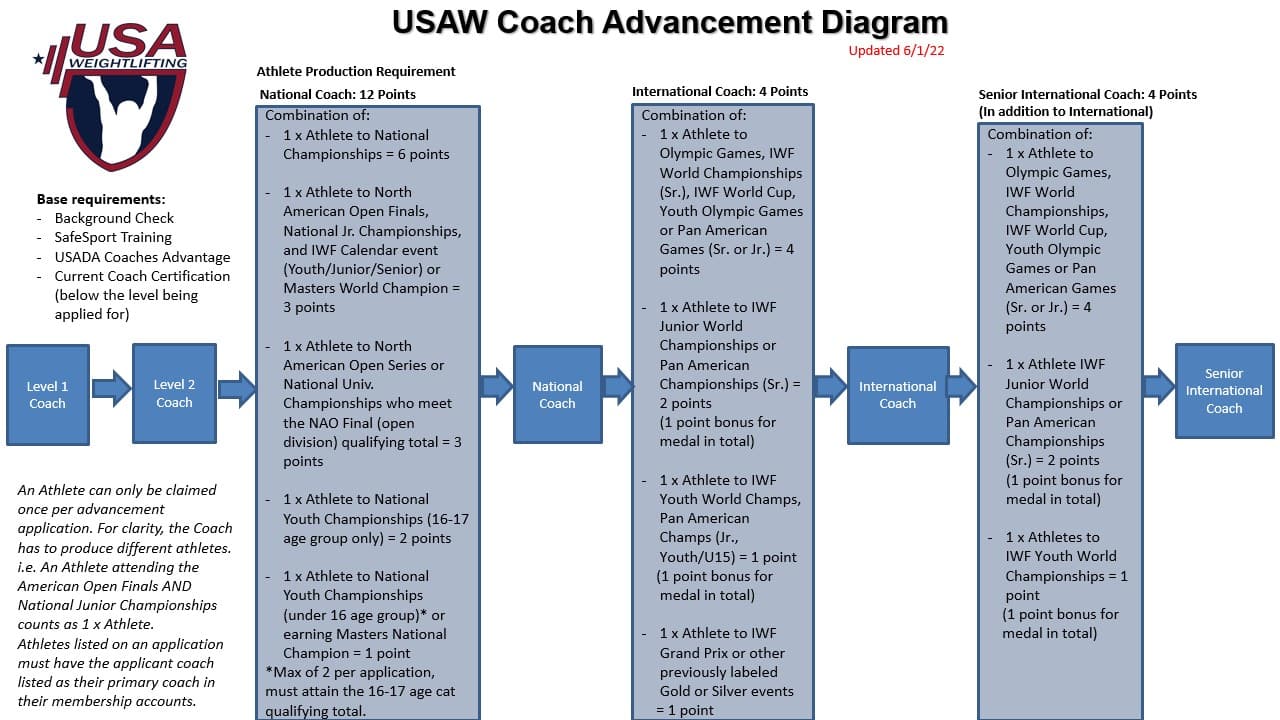 USAW Coach Advancement Diagram

Updated 6/1/22

USA WEIGHTLIFTING

Base requirements:
- Background Check
- SafeSport Training
- USADA Coaches Advantage
- Current Coach Certification (below the level being applied for)

Level 1 Coach

Level 2 Coach

An Athlete can only be claimed once per advancement application. For clarity, the Coach has to produce different athletes. i.e. An Athlete attending the American Open Finals AND National Junior Championships counts as 1 x Athlete.
Athletes listed on an application must have the applicant coach listed as their primary coach in their membership accounts.

Athlete Production Requirement

National Coach: 12 Points

Combination of:
- 1 x Athlete to National Championships = 6 points

- 1 x Athlete to North American Open Finals, National Jr. Championships, and IWF Calendar event (Youth/Junior/Senior) or Masters World Champion = 3 points

- 1 x Athlete to North American Open Series or National Univ. Championships who meet the NAO Final (open division) qualifying total = 3 points

- 1 x Athlete to National Youth Championships (16-17 age group only) = 2 points

- 1 x Athlete to National Youth Championships (under 16 age group)* or earning Masters National Champion = 1 point
*Max of 2 per application, must attain the 16-17 age cat qualifying total.

National Coach

International Coach: 4 Points

Combination of:
- 1 x Athlete to Olympic Games, IWF World Championships (Sr.), IWF World Cup, Youth Olympic Games or Pan American Games (Sr. or Jr.) = 4 points

- 1 x Athlete to IWF Junior World Championships or Pan American Championships (Sr.) = 2 points
(1 point bonus for medal in total)

- 1 x Athlete to IWF Youth World Champs, Pan American Champs (Jr., Youth/U15) = 1 point
(1 point bonus for medal in total)

- 1 x Athlete to IWF Grand Prix or other previously labeled Gold or Silver events = 1 point

International Coach

Senior International Coach: 4 Points
(In addition to International)

Combination of:
- 1 x Athlete to Olympic Games, IWF World Championships, IWF World Cup, Youth Olympic Games or Pan American Games (Sr. or Jr.) = 4 points

- 1 x Athlete IWF Junior World Championships or Pan American Championships (Sr.) = 2 points
(1 point bonus for medal in total)

- 1 x Athletes to IWF Youth World Championships = 1 point
(1 point bonus for medal in total)

Senior International Coach